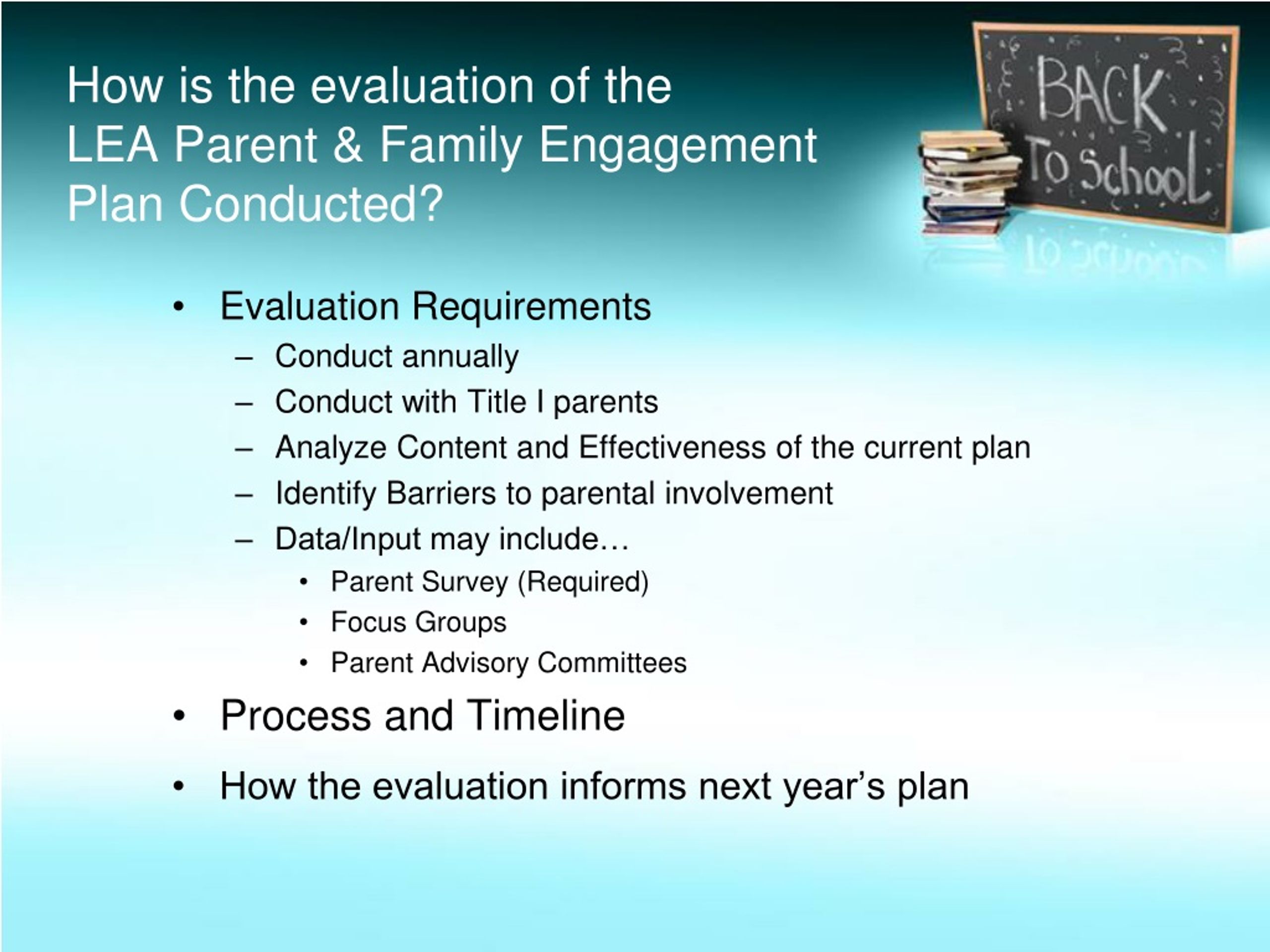 How is the evaluation of the LEA Parent & Family Engagement Plan Conducted?

BACK To School

• Evaluation Requirements
  – Conduct annually
  – Conduct with Title I parents
  – Analyze Content and Effectiveness of the current plan
  – Identify Barriers to parental involvement
  – Data/Input may include…
    • Parent Survey (Required)
    • Focus Groups
    • Parent Advisory Committees
• Process and Timeline
• How the evaluation informs next year's plan